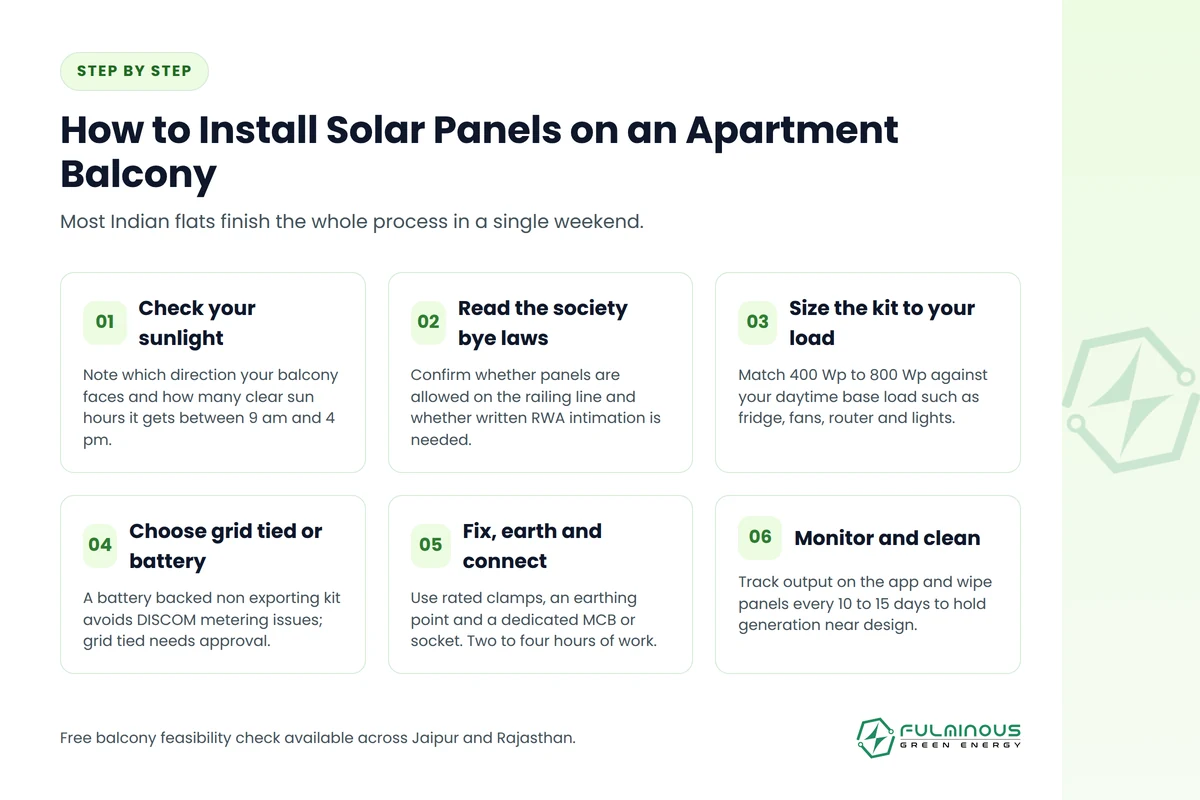 STEP BY STEP

How to Install Solar Panels on an Apartment Balcony

Most Indian flats finish the whole process in a single weekend.

01 Check your sunlight

Note which direction your balcony faces and how many clear sun hours it gets between 9 am and 4 pm.

02 Read the society bye laws

Confirm whether panels are allowed on the railing line and whether written RWA intimation is needed.

03 Size the kit to your load

Match 400 Wp to 800 Wp against your daytime base load such as fridge, fans, router and lights.

04 Choose grid tied or battery

A battery backed non exporting kit avoids DISCOM metering issues; grid tied needs approval.

05 Fix, earth and connect

Use rated clamps, an earthing point and a dedicated MCB or socket. Two to four hours of work.

06 Monitor and clean

Track output on the app and wipe panels every 10 to 15 days to hold generation near design.

Free balcony feasibility check available across Jaipur and Rajasthan.

FULMINOUS
GREEN ENERGY